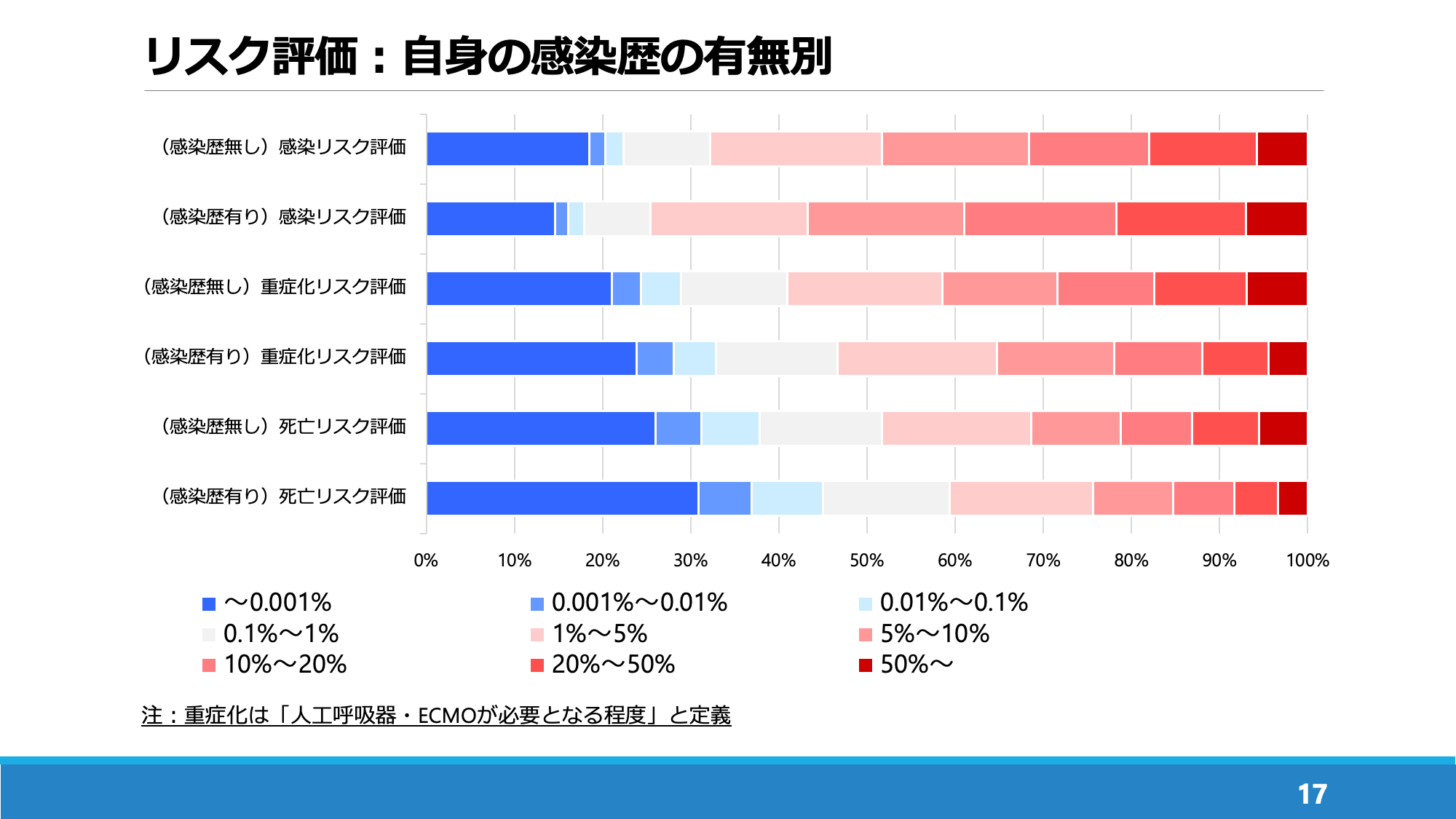 リスク評価：自身の感染歴の有無別

（感染歴無し）感染リスク評価
（感染歴有り）感染リスク評価
（感染歴無し）重症化リスク評価
（感染歴有り）重症化リスク評価
（感染歴無し）死亡リスク評価
（感染歴有り）死亡リスク評価

0% 10% 20% 30% 40% 50% 60% 70% 80% 90% 100%

～0.001%
0.001%～0.01%
0.01%～0.1%
0.1%～1%
1%～5%
5%～10%
10%～20%
20%～50%
50%～

注：重症化は「人工呼吸器・ECMOが必要となる程度」と定義

17